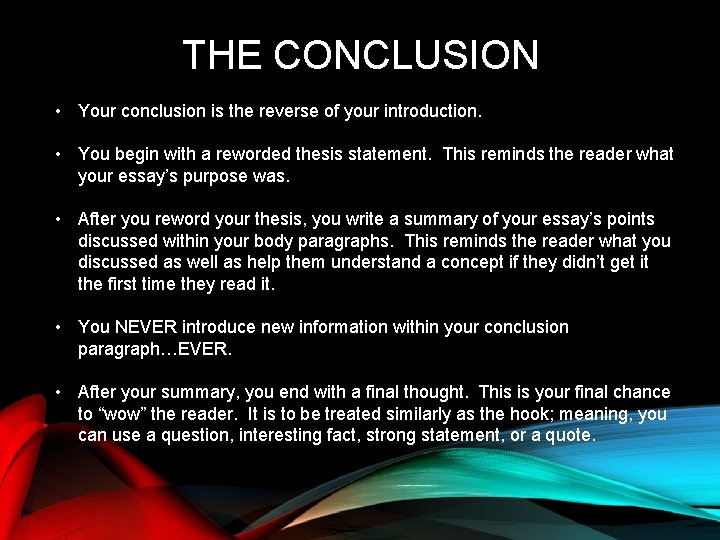 THE CONCLUSION

• Your conclusion is the reverse of your introduction.

• You begin with a reworded thesis statement. This reminds the reader what your essay's purpose was.

• After you reword your thesis, you write a summary of your essay's points discussed within your body paragraphs. This reminds the reader what you discussed as well as help them understand a concept if they didn't get it the first time they read it.

• You NEVER introduce new information within your conclusion paragraph…EVER.

• After your summary, you end with a final thought. This is your final chance to "wow" the reader. It is to be treated similarly as the hook; meaning, you can use a question, interesting fact, strong statement, or a quote.